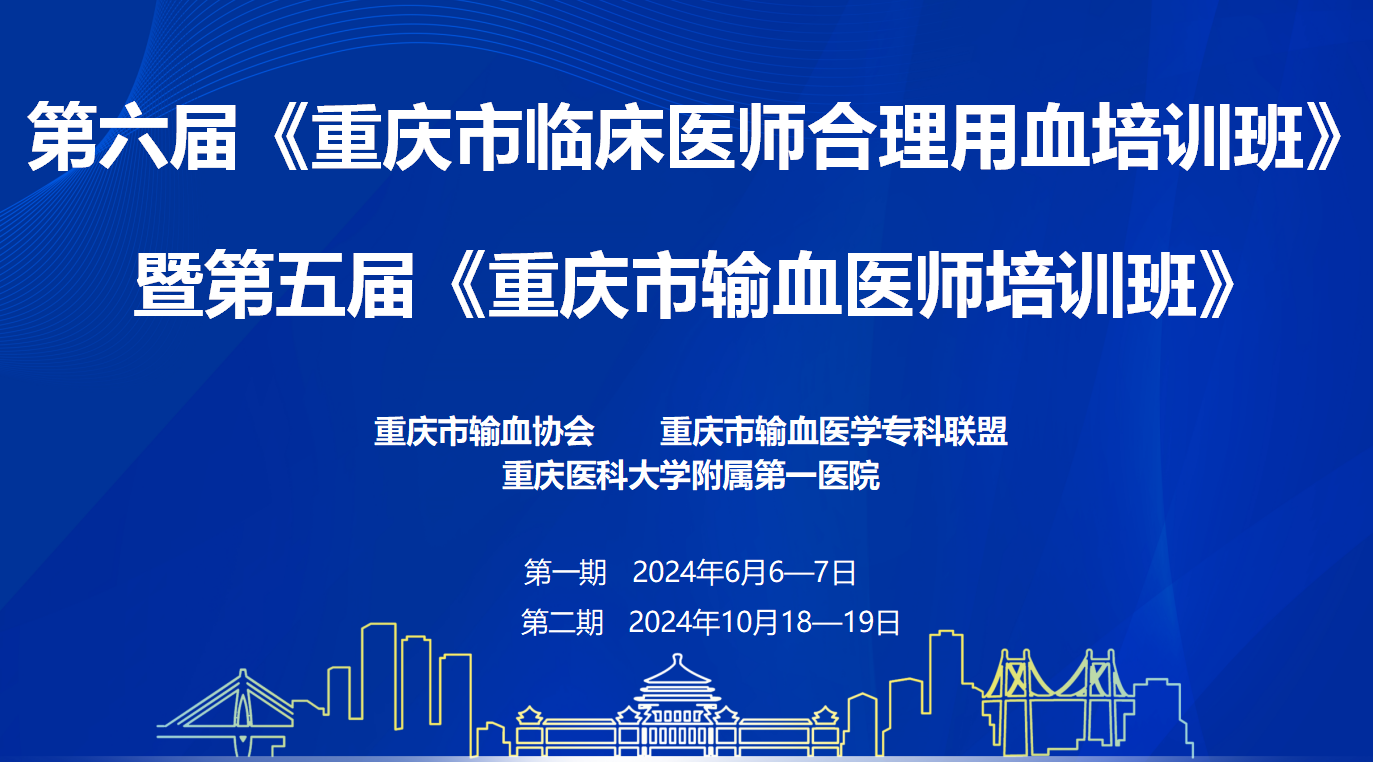 第六届《重庆市临床医师合理用血培训班》

暨第五届《重庆市输血医师培训班》

重庆市输血协会　　重庆市输血医学专科联盟
重庆医科大学附属第一医院

第一期　2024年6月6—7日
第二期　2024年10月18—19日